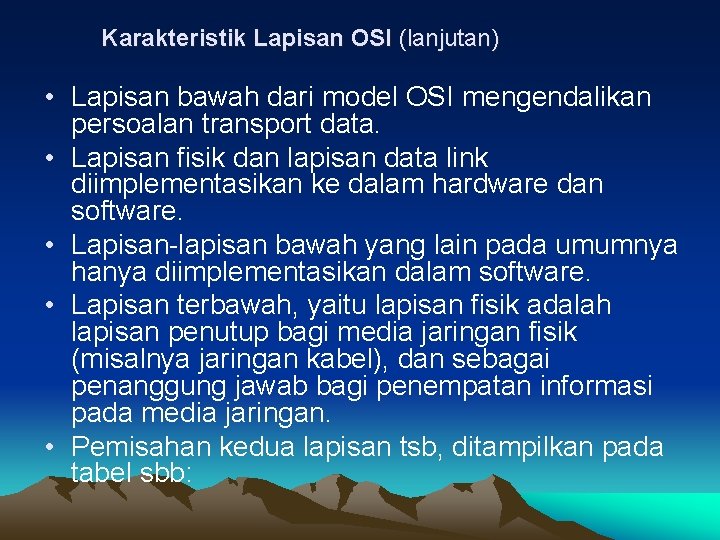 Karakteristik Lapisan OSI (lanjutan)

• Lapisan bawah dari model OSI mengendalikan persoalan transport data.
• Lapisan fisik dan lapisan data link diimplementasikan ke dalam hardware dan software.
• Lapisan-lapisan bawah yang lain pada umumnya hanya diimplementasikan dalam software.
• Lapisan terbawah, yaitu lapisan fisik adalah lapisan penutup bagi media jaringan fisik (misalnya jaringan kabel), dan sebagai penanggung jawab bagi penempatan informasi pada media jaringan.
• Pemisahan kedua lapisan tsb, ditampilkan pada tabel sbb: